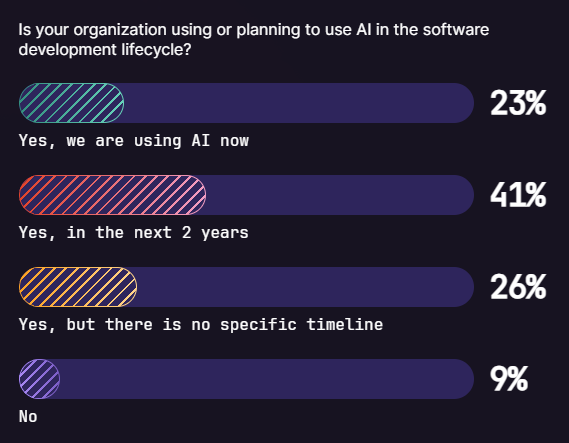 Is your organization using or planning to use AI in the software development lifecycle?

23%
Yes, we are using AI now

41%
Yes, in the next 2 years

26%
Yes, but there is no specific timeline

9%
No